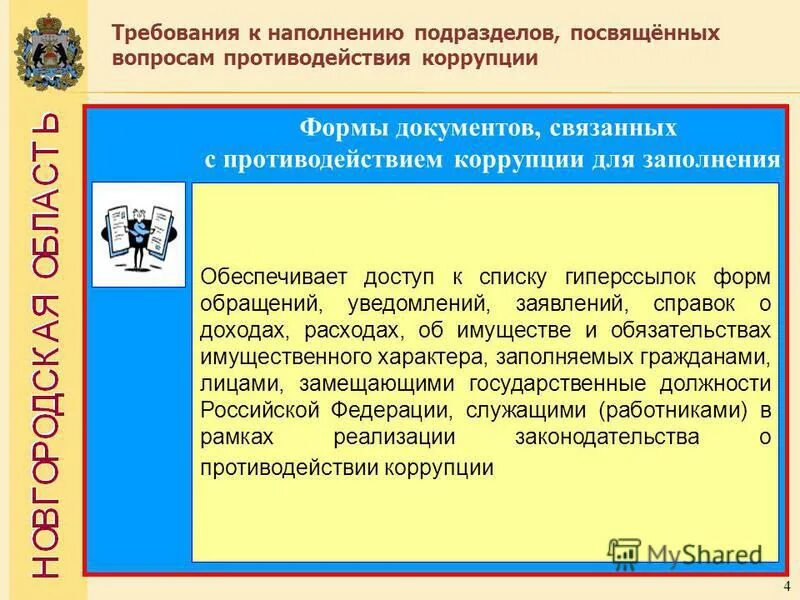 НОВГОРОДСКАЯ ОБЛАСТЬ

Требования к наполнению подразделов, посвящённых вопросам противодействия коррупции

Формы документов, связанных с противодействием коррупции для заполнения

Обеспечивает доступ к списку гиперссылок форм обращений, уведомлений, заявлений, справок о доходах, расходах, об имуществе и обязательствах имущественного характера, заполняемых гражданами, лицами, замещающими государственные должности Российской Федерации, служащими (работниками) в рамках реализации законодательства о противодействии коррупции

MyShared

4